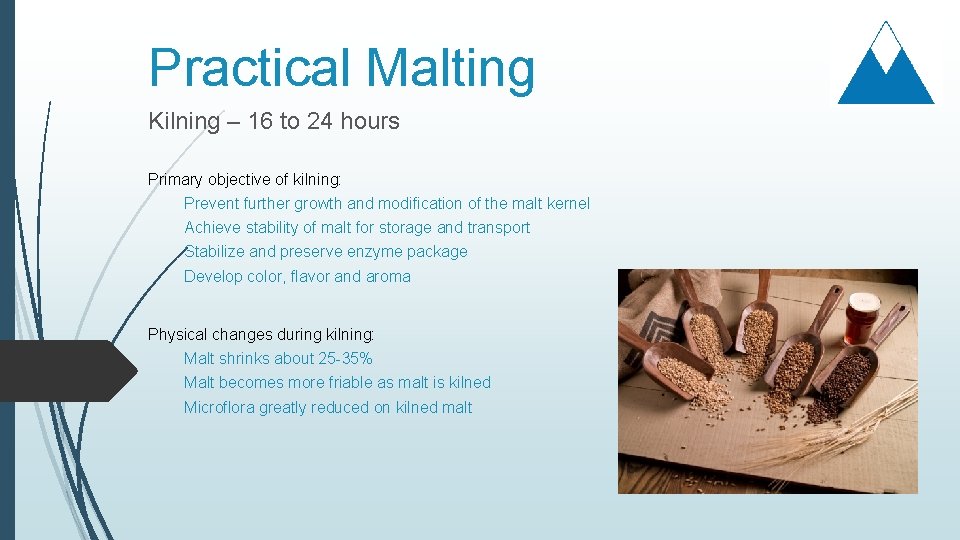 Practical Malting

Kilning – 16 to 24 hours

Primary objective of kilning:
Prevent further growth and modification of the malt kernel
Achieve stability of malt for storage and transport
Stabilize and preserve enzyme package
Develop color, flavor and aroma

Physical changes during kilning:
Malt shrinks about 25-35%
Malt becomes more friable as malt is kilned
Microflora greatly reduced on kilned malt